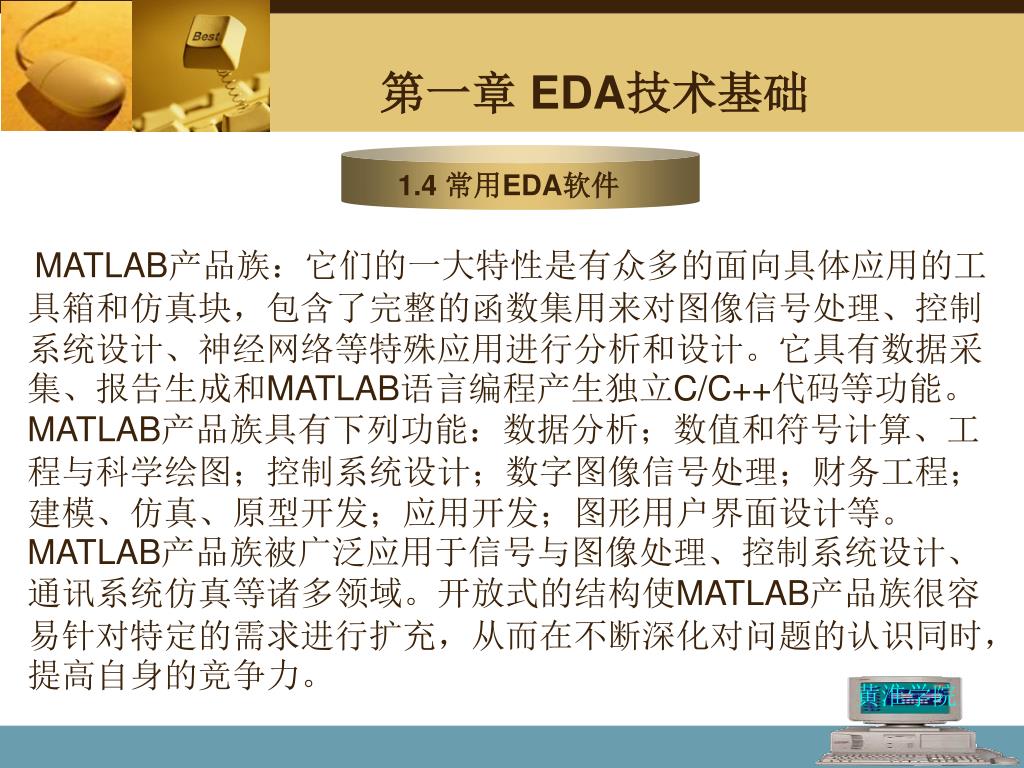 Best

第一章 EDA技术基础

1.4 常用EDA软件

MATLAB产品族：它们的一大特性是有众多的面向具体应用的工具箱和仿真块，包含了完整的函数集用来对图像信号处理、控制系统设计、神经网络等特殊应用进行分析和设计。它具有数据采集、报告生成和MATLAB语言编程产生独立C/C++代码等功能。MATLAB产品族具有下列功能：数据分析；数值和符号计算、工程与科学绘图；控制系统设计；数字图像信号处理；财务工程；建模、仿真、原型开发；应用开发；图形用户界面设计等。MATLAB产品族被广泛应用于信号与图像处理、控制系统设计、通讯系统仿真等诸多领域。开放式的结构使MATLAB产品族很容易针对特定的需求进行扩充，从而在不断深化对问题的认识同时，提高自身的竞争力。

黄淮学院